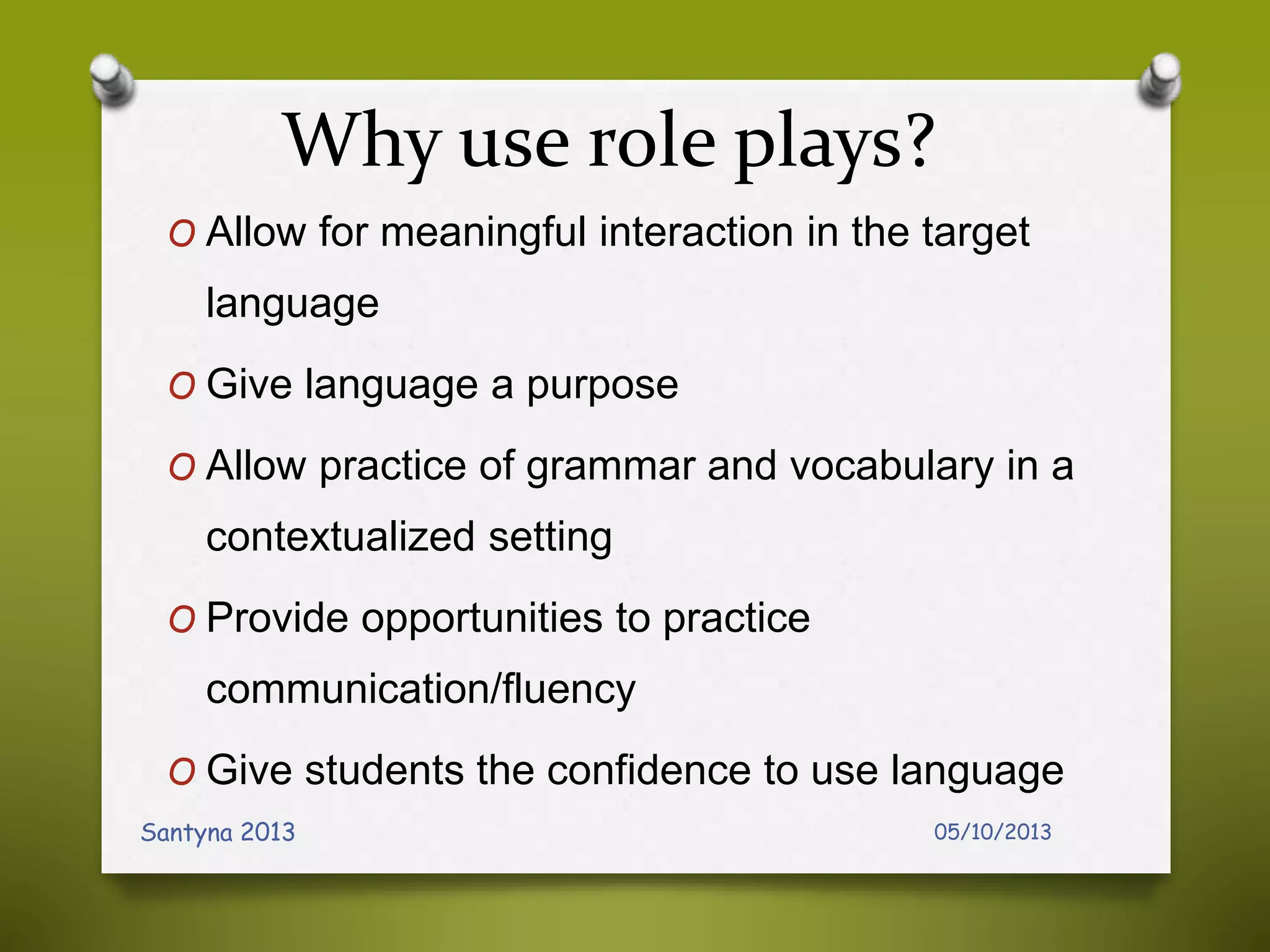 Why use role plays?

O Allow for meaningful interaction in the target language

O Give language a purpose

O Allow practice of grammar and vocabulary in a contextualized setting

O Provide opportunities to practice communication/fluency

O Give students the confidence to use language

Santyna 2013

05/10/2013